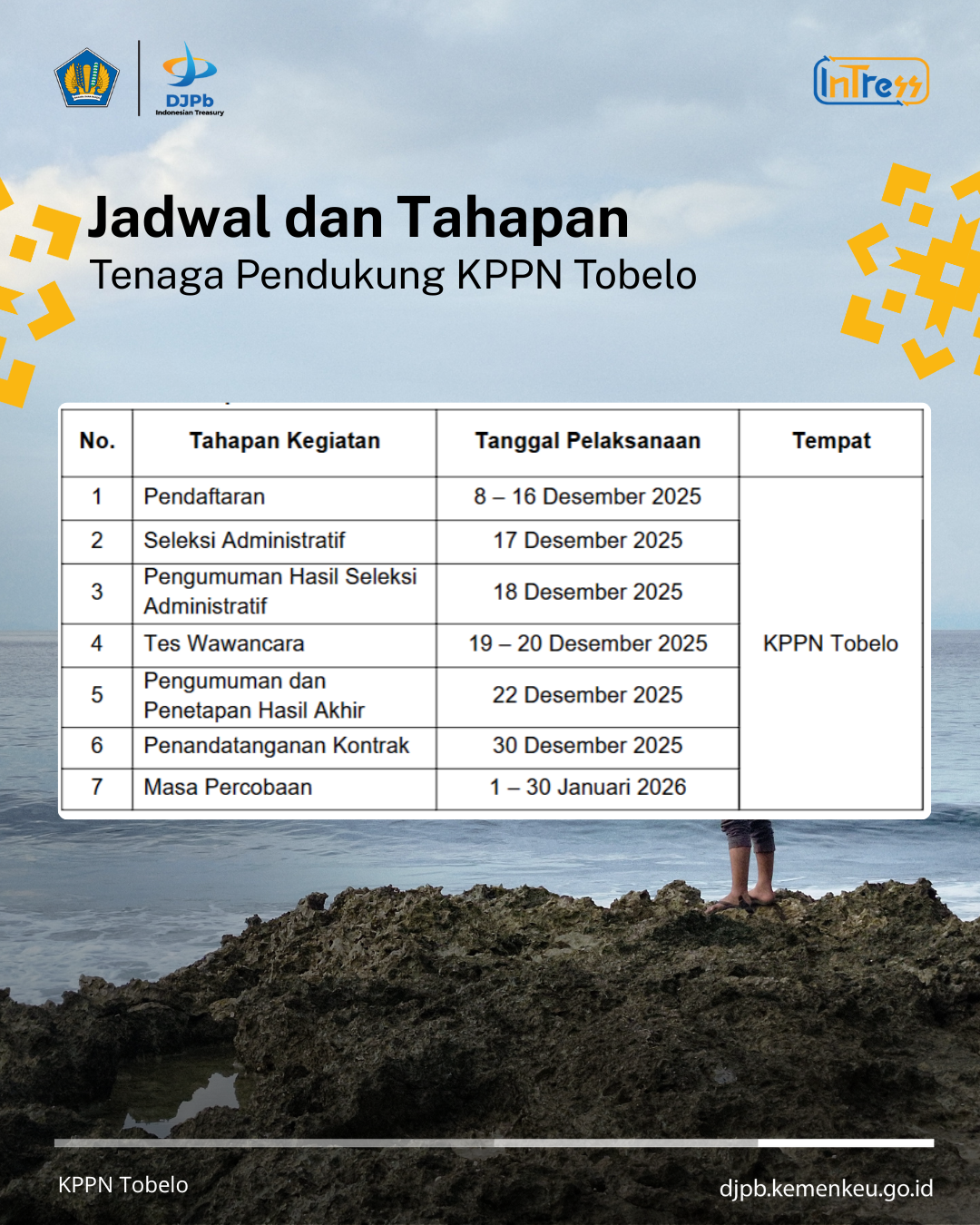 DJPb
Indonesian Treasury

InTress

Jadwal dan Tahapan
Tenaga Pendukung KPPN Tobelo

| No. | Tahapan Kegiatan | Tanggal Pelaksanaan | Tempat |
|---|---|---|---|
| 1 | Pendaftaran | 8 – 16 Desember 2025 | KPPN Tobelo |
| 2 | Seleksi Administratif | 17 Desember 2025 | |
| 3 | Pengumuman Hasil Seleksi Administratif | 18 Desember 2025 | |
| 4 | Tes Wawancara | 19 – 20 Desember 2025 | |
| 5 | Pengumuman dan Penetapan Hasil Akhir | 22 Desember 2025 | |
| 6 | Penandatanganan Kontrak | 30 Desember 2025 | |
| 7 | Masa Percobaan | 1 – 30 Januari 2026 | |

KPPN Tobelo
djpb.kemenkeu.go.id